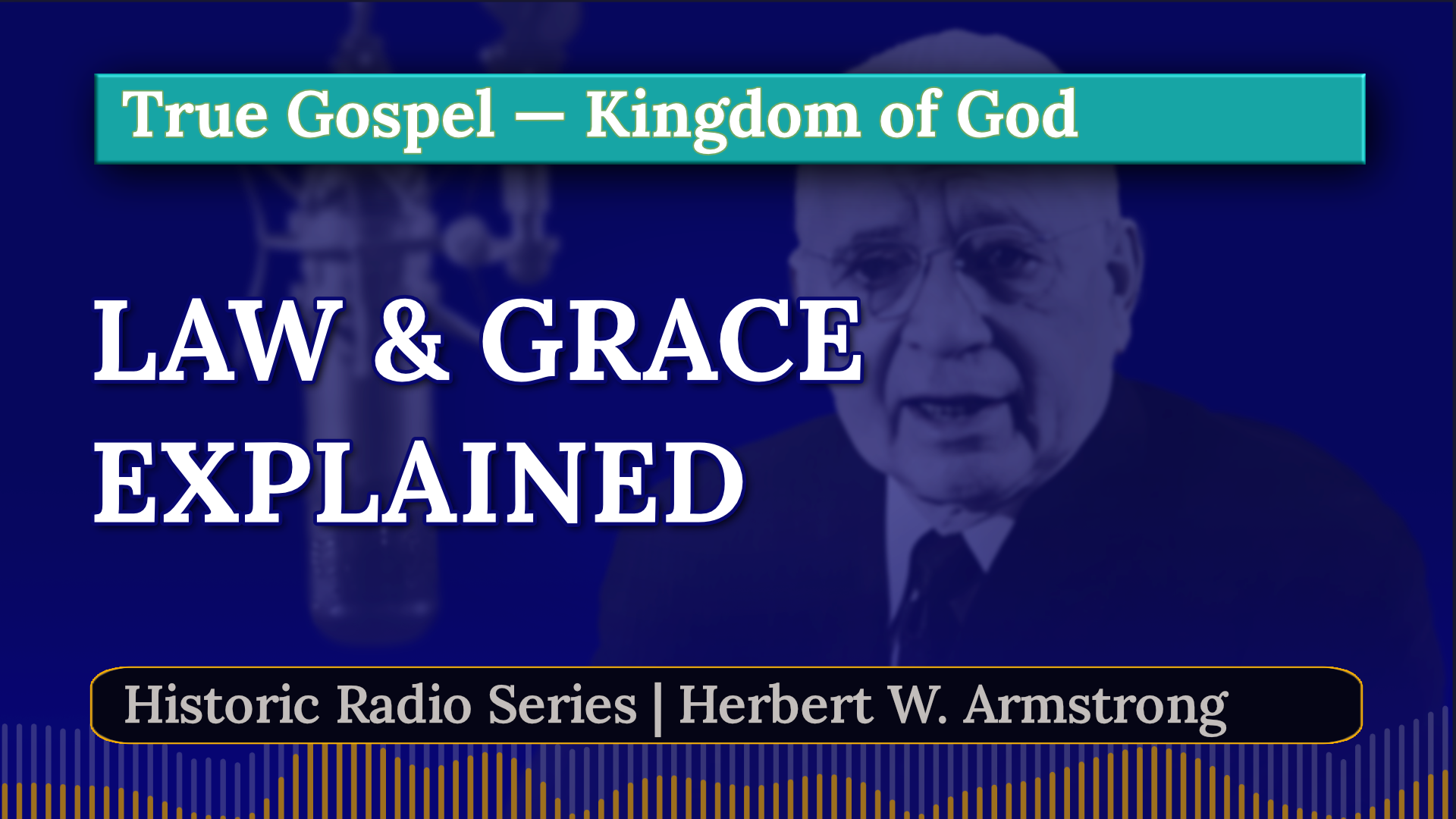 True Gospel — Kingdom of God

LAW & GRACE EXPLAINED

Historic Radio Series | Herbert W. Armstrong